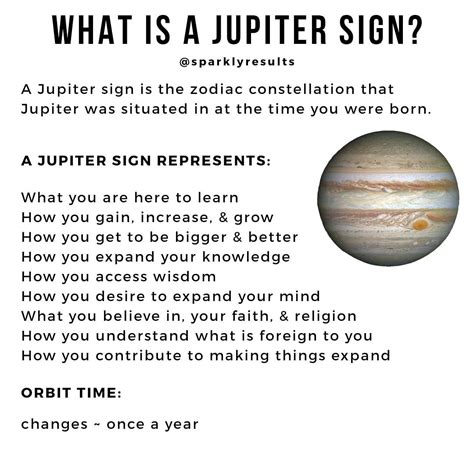 WHAT IS A JUPITER SIGN?

@sparklyresults

A Jupiter sign is the zodiac constellation that Jupiter was situated in at the time you were born.

A JUPITER SIGN REPRESENTS:

What you are here to learn
How you gain, increase, & grow
How you get to be bigger & better
How you expand your knowledge
How you access wisdom
How you desire to expand your mind
What you believe in, your faith, & religion
How you understand what is foreign to you
How you contribute to making things expand

ORBIT TIME:

changes ~ once a year